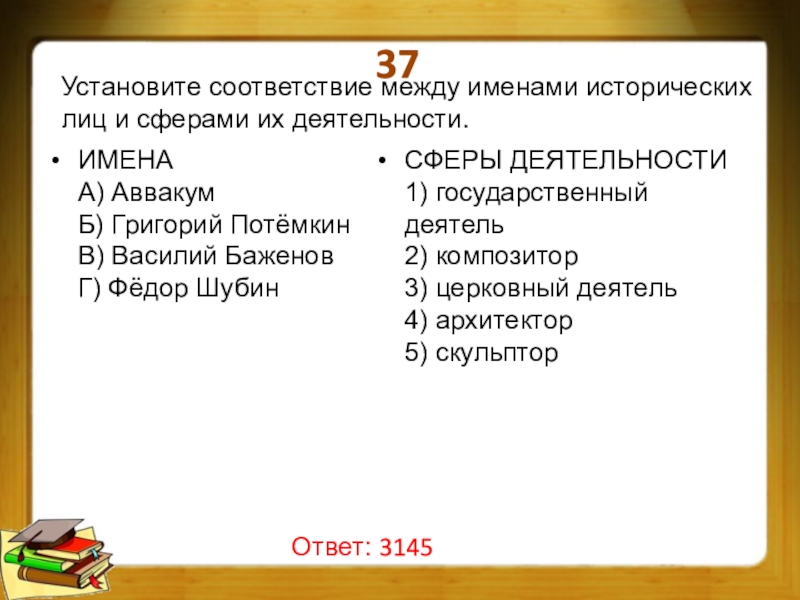 37

Установите соответствие между именами исторических лиц и сферами их деятельности.

• ИМЕНА
А) Аввакум
Б) Григорий Потёмкин
В) Василий Баженов
Г) Фёдор Шубин

• СФЕРЫ ДЕЯТЕЛЬНОСТИ
1) государственный деятель
2) композитор
3) церковный деятель
4) архитектор
5) скульптор

Ответ: 3145